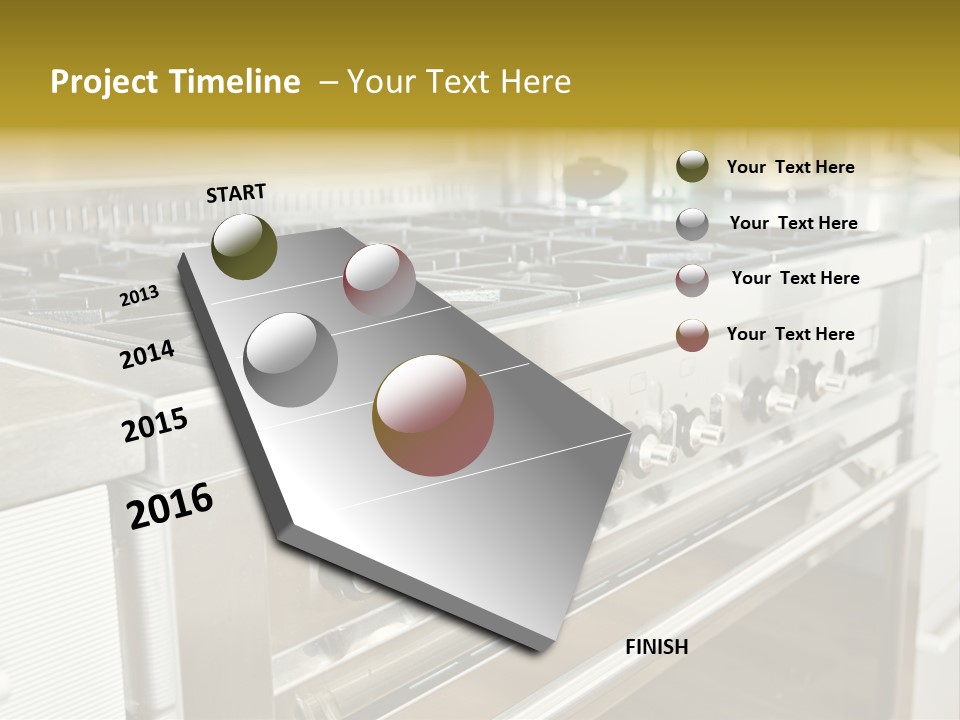 Project Timeline – Your Text Here

START

2013

2014

2015

2016

FINISH

Your Text Here

Your Text Here

Your Text Here

Your Text Here